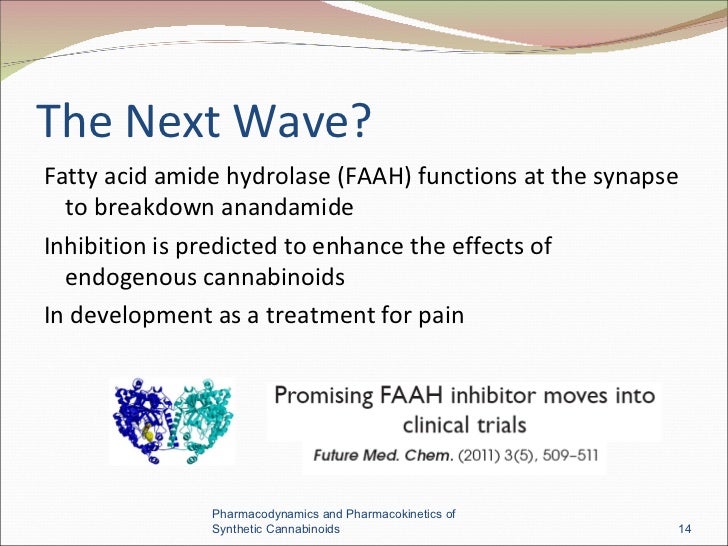 The Next Wave?

Fatty acid amide hydrolase (FAAH) functions at the synapse to breakdown anandamide

Inhibition is predicted to enhance the effects of endogenous cannabinoids

In development as a treatment for pain

Promising FAAH inhibitor moves into clinical trials

Future Med. Chem. (2011) 3(5), 509–511

Pharmacodynamics and Pharmacokinetics of Synthetic Cannabinoids

14